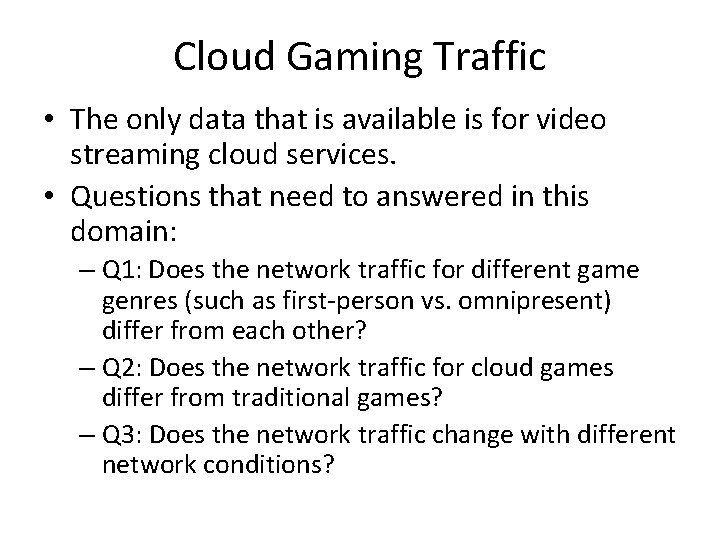 Cloud Gaming Traffic

• The only data that is available is for video streaming cloud services.

• Questions that need to answered in this domain:

– Q1: Does the network traffic for different game genres (such as first-person vs. omnipresent) differ from each other?

– Q2: Does the network traffic for cloud games differ from traditional games?

– Q3: Does the network traffic change with different network conditions?